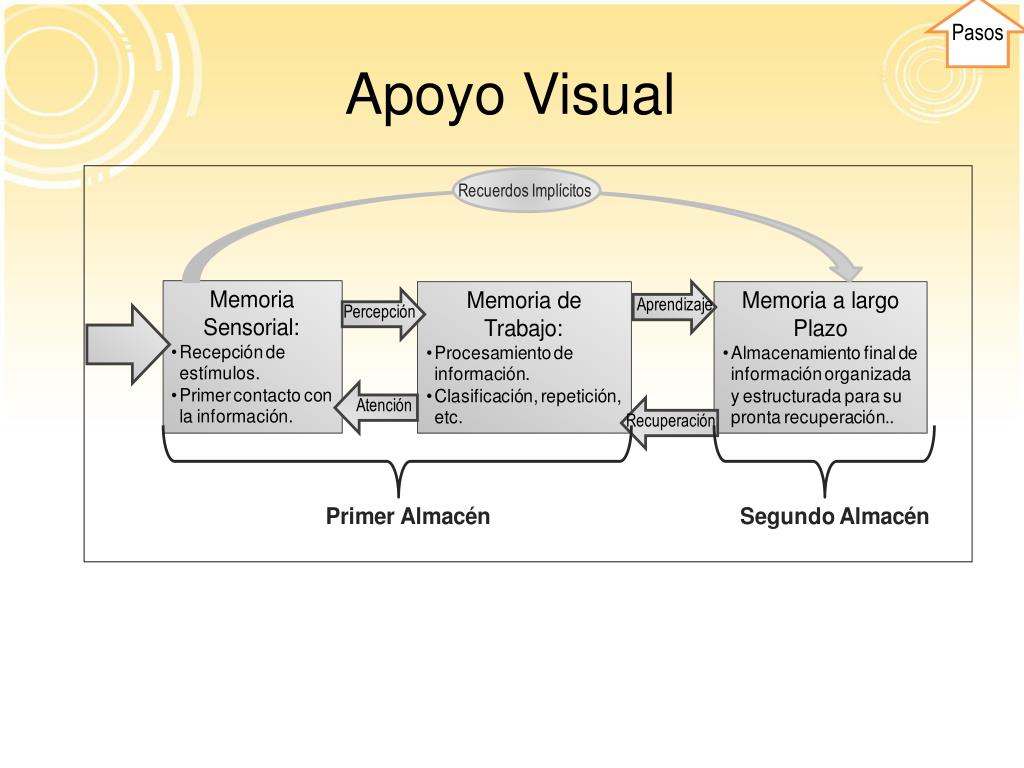 Pasos

Apoyo Visual

Recuerdos Implícitos

Memoria Sensorial:
• Recepción de estímulos.
• Primer contacto con la información.

Percepción

Atención

Memoria de Trabajo:
• Procesamiento de información.
• Clasificación, repetición, etc.

Aprendizaje

Recuperación

Memoria a largo Plazo
• Almacenamiento final de información organizada y estructurada para su pronta recuperación..

Primer Almacén

Segundo Almacén